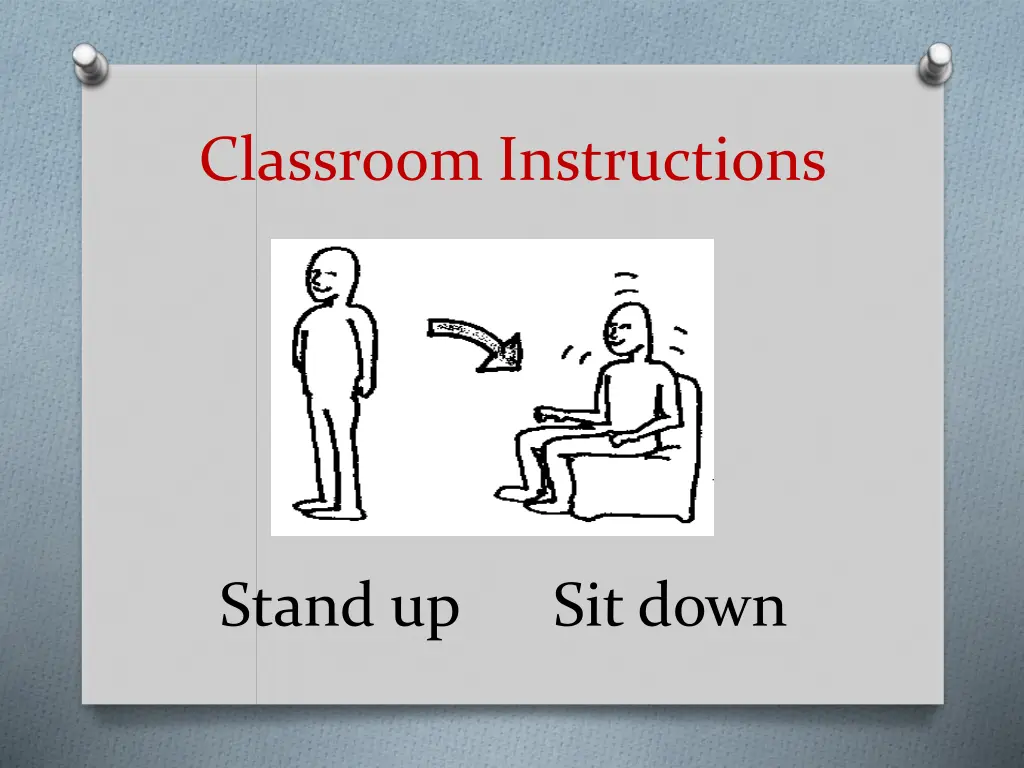 Classroom Instructions

Stand up Sit down